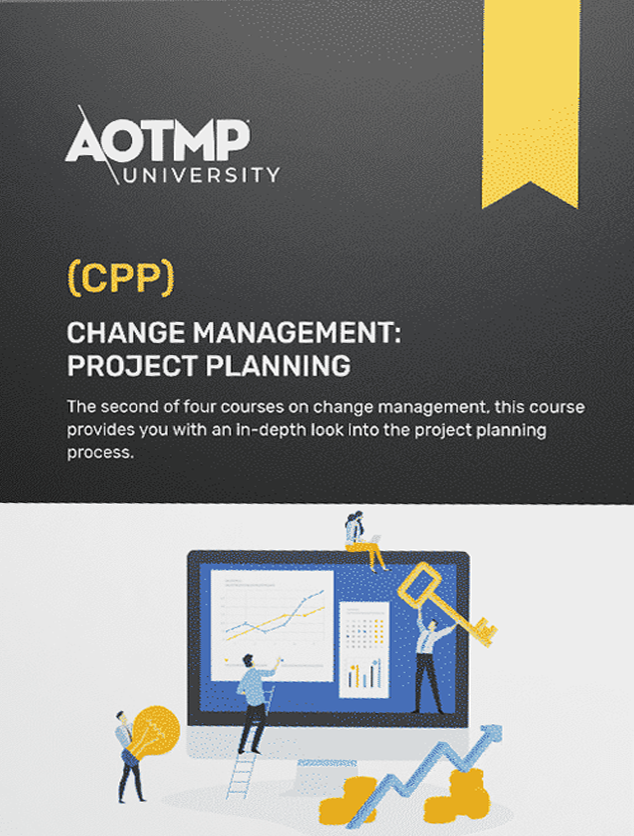 AOTMP
UNIVERSITY

(CPP)

CHANGE MANAGEMENT: PROJECT PLANNING

The second of four courses on change management, this course provides you with an in-depth look into the project planning process.